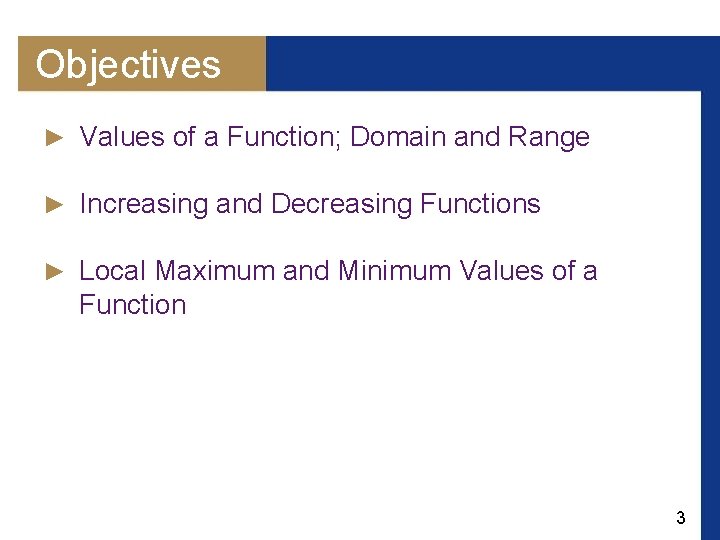 Objectives

► Values of a Function; Domain and Range

► Increasing and Decreasing Functions

► Local Maximum and Minimum Values of a Function

3